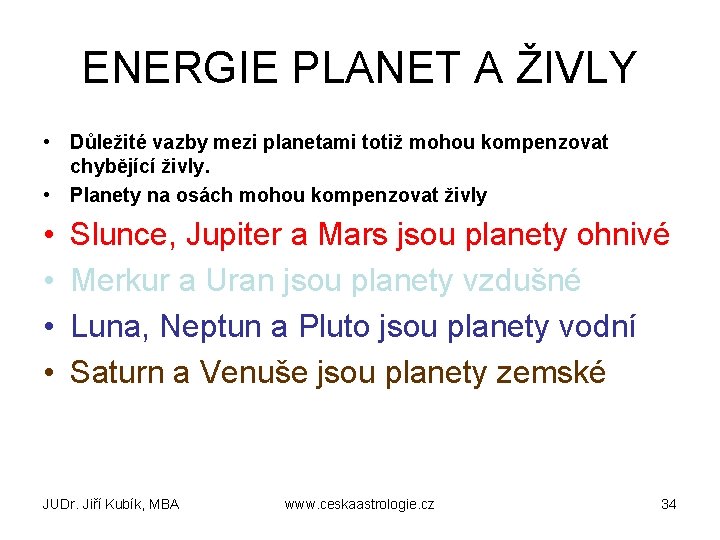 ENERGIE PLANET A ŽIVLY

• Důležité vazby mezi planetami totiž mohou kompenzovat chybějící živly.
• Planety na osách mohou kompenzovat živly
• Slunce, Jupiter a Mars jsou planety ohnivé
• Merkur a Uran jsou planety vzdušné
• Luna, Neptun a Pluto jsou planety vodní
• Saturn a Venuše jsou planety zemské

JUDr. Jiří Kubík, MBA www.ceskaastrologie.cz 34